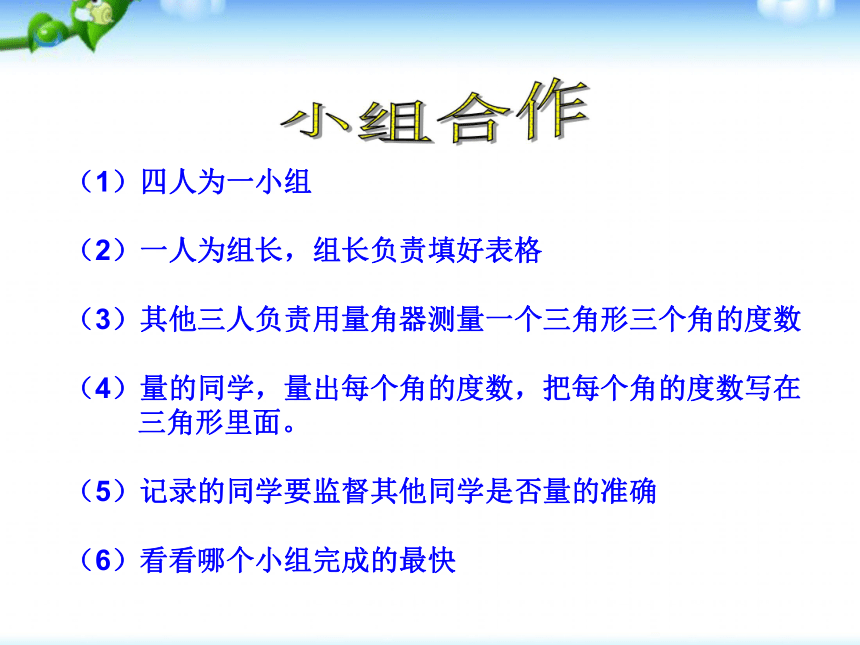 小组合作

（1）四人为一小组

（2）一人为组长，组长负责填好表格

（3）其他三人负责用量角器测量一个三角形三个角的度数

（4）量的同学，量出每个角的度数，把每个角的度数写在三角形里面。

（5）记录的同学要监督其他同学是否量的准确

（6）看看哪个小组完成的最快